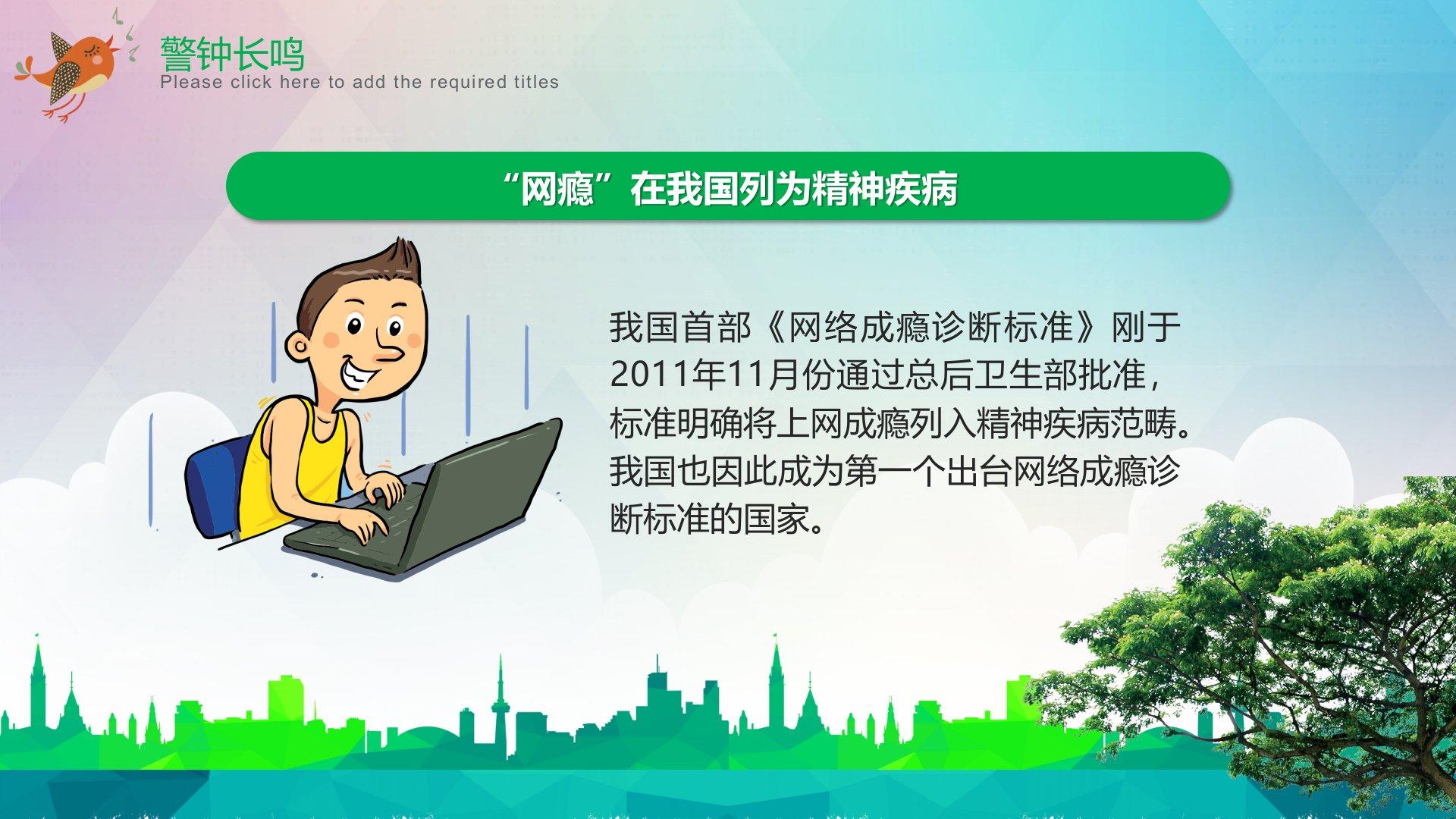 警钟长鸣
Please click here to add the required titles

“网瘾”在我国列为精神疾病

我国首部《网络成瘾诊断标准》刚于2011年11月份通过总后卫生部批准，标准明确将上网成瘾列入精神疾病范畴。我国也因此成为第一个出台网络成瘾诊断标准的国家。